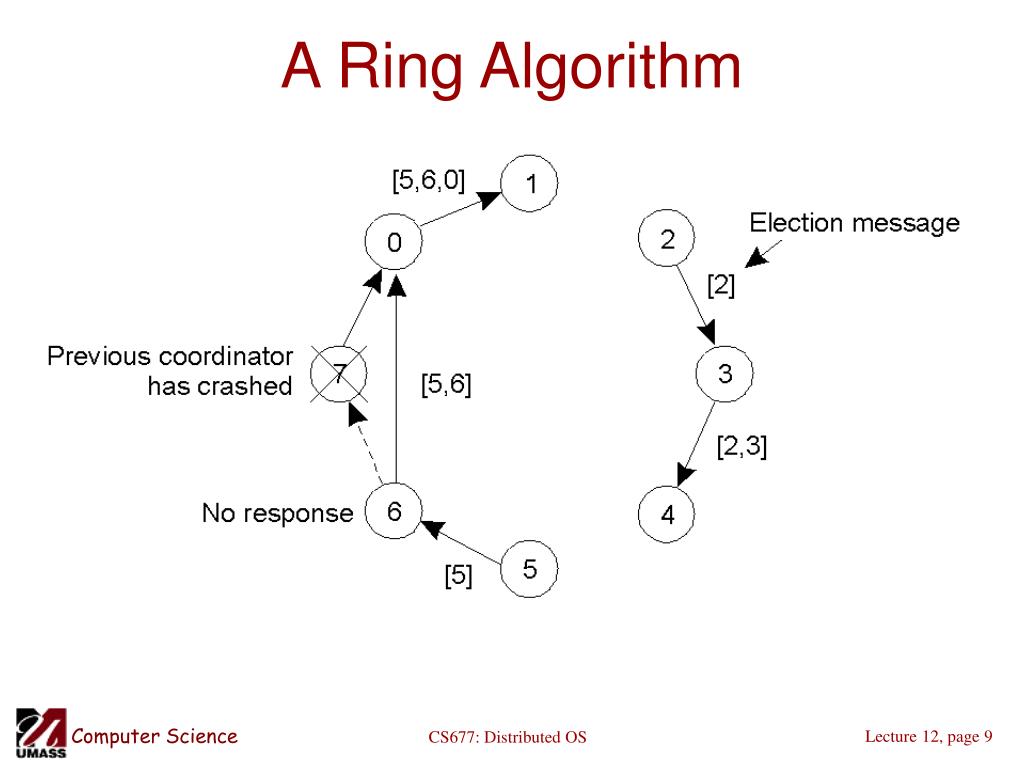 A Ring Algorithm

[5,6,0]
1
0
2
Election message
[2]
Previous coordinator has crashed
7
[5,6]
3
[2,3]
No response
6
4
[5]
5

UMASS Computer Science
CS677: Distributed OS
Lecture 12, page 9